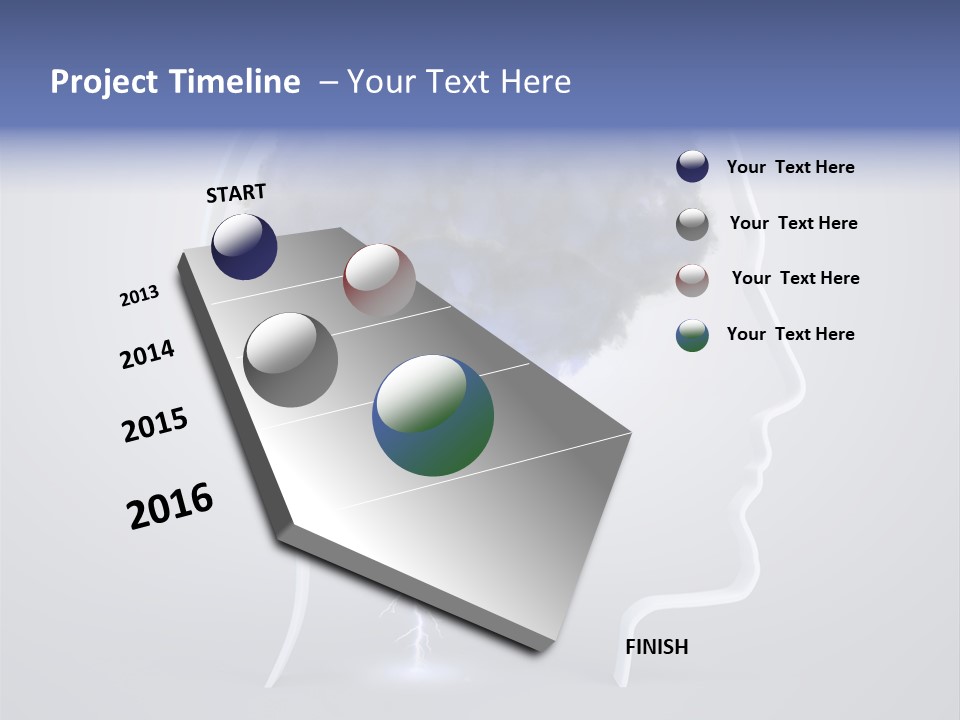 Project Timeline – Your Text Here

START

2013

2014

2015

2016

FINISH

Your Text Here

Your Text Here

Your Text Here

Your Text Here